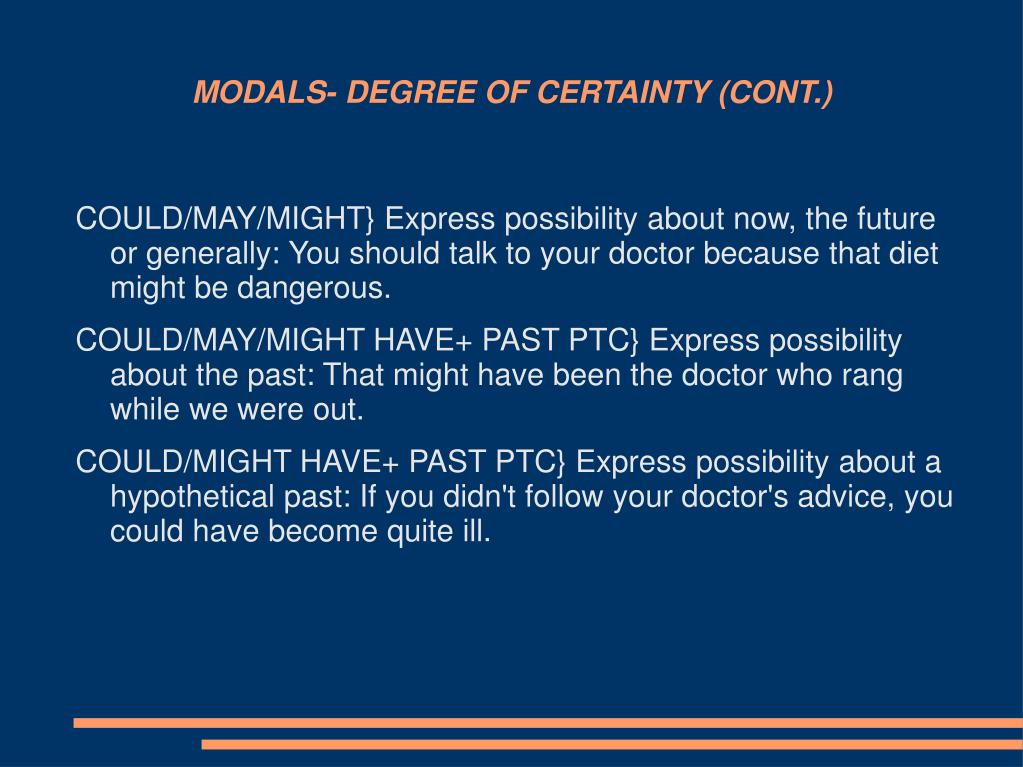 MODALS- DEGREE OF CERTAINTY (CONT.)

COULD/MAY/MIGHT} Express possibility about now, the future or generally: You should talk to your doctor because that diet might be dangerous.

COULD/MAY/MIGHT HAVE+ PAST PTC} Express possibility about the past: That might have been the doctor who rang while we were out.

COULD/MIGHT HAVE+ PAST PTC} Express possibility about a hypothetical past: If you didn't follow your doctor's advice, you could have become quite ill.